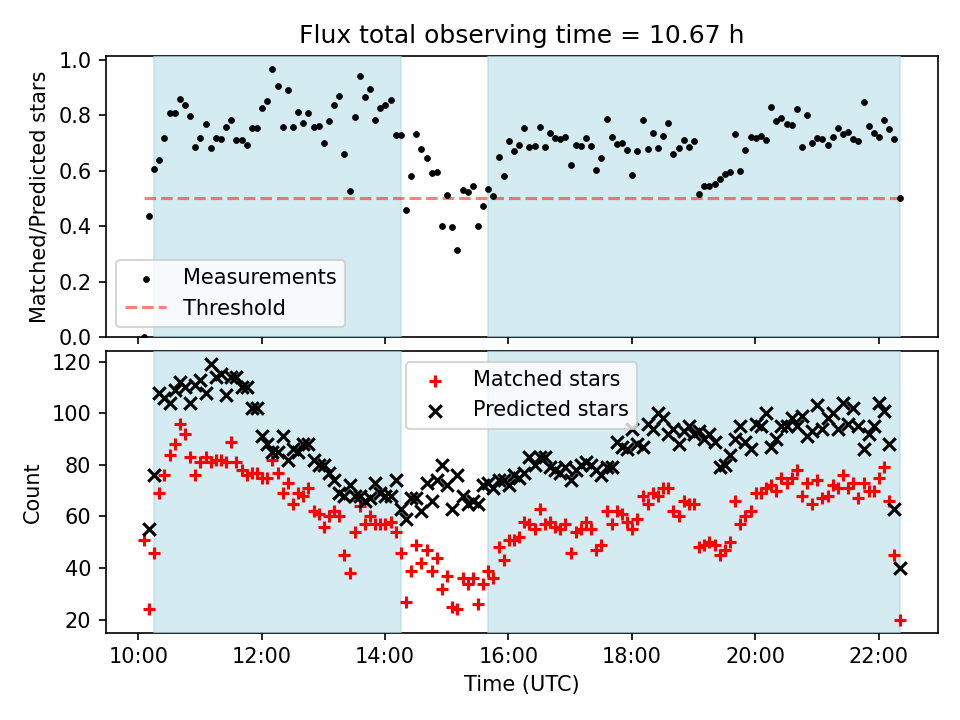 Flux total observing time = 10.67 h

Matched/Predicted stars

1.0
0.8
0.6
0.4
0.2
0.0

Measurements
Threshold

Count

120
100
80
60
40
20

Matched stars
Predicted stars

10:00
12:00
14:00
16:00
18:00
20:00
22:00

Time (UTC)